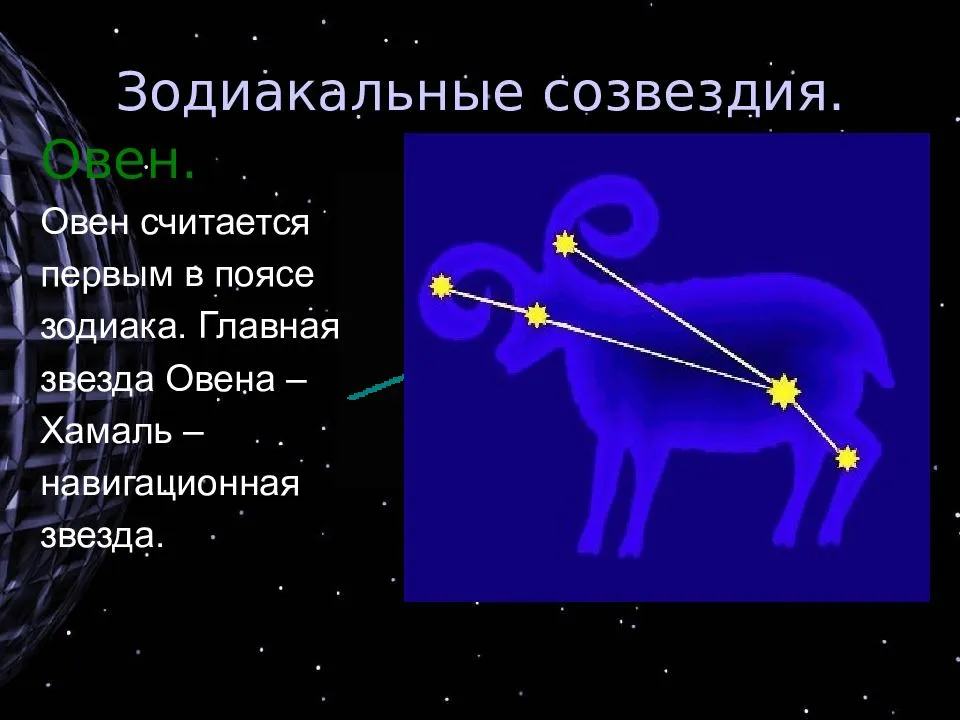 Зодиакальные созвездия.

Овен.

Овен считается первым в поясе зодиака. Главная звезда Овена – Хамаль – навигационная звезда.